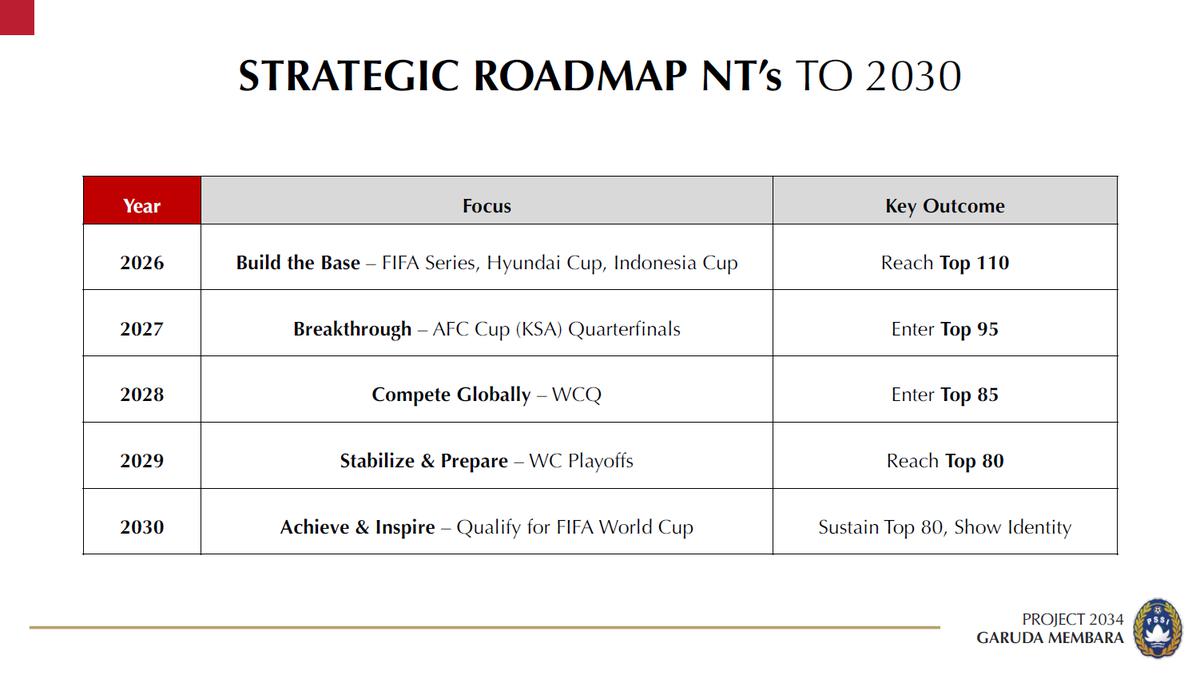 STRATEGIC ROADMAP NT's TO 2030

| Year | Focus | Key Outcome |
|---|---|---|
| 2026 | Build the Base – FIFA Series, Hyundai Cup, Indonesia Cup | Reach Top 110 |
| 2027 | Breakthrough – AFC Cup (KSA) Quarterfinals | Enter Top 95 |
| 2028 | Compete Globally – WCQ | Enter Top 85 |
| 2029 | Stabilize & Prepare – WC Playoffs | Reach Top 80 |
| 2030 | Achieve & Inspire – Qualify for FIFA World Cup | Sustain Top 80, Show Identity |

PROJECT 2034
GARUDA MEMBARA

PSSI